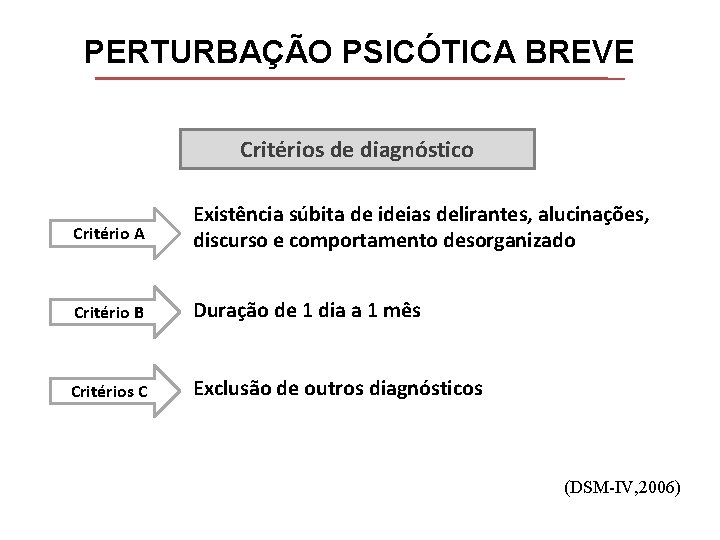 PERTURBAÇÃO PSICÓTICA BREVE

Critérios de diagnóstico

Critério A

Existência súbita de ideias delirantes, alucinações, discurso e comportamento desorganizado

Critério B

Duração de 1 dia a 1 mês

Critérios C

Exclusão de outros diagnósticos

(DSM-IV,2006)